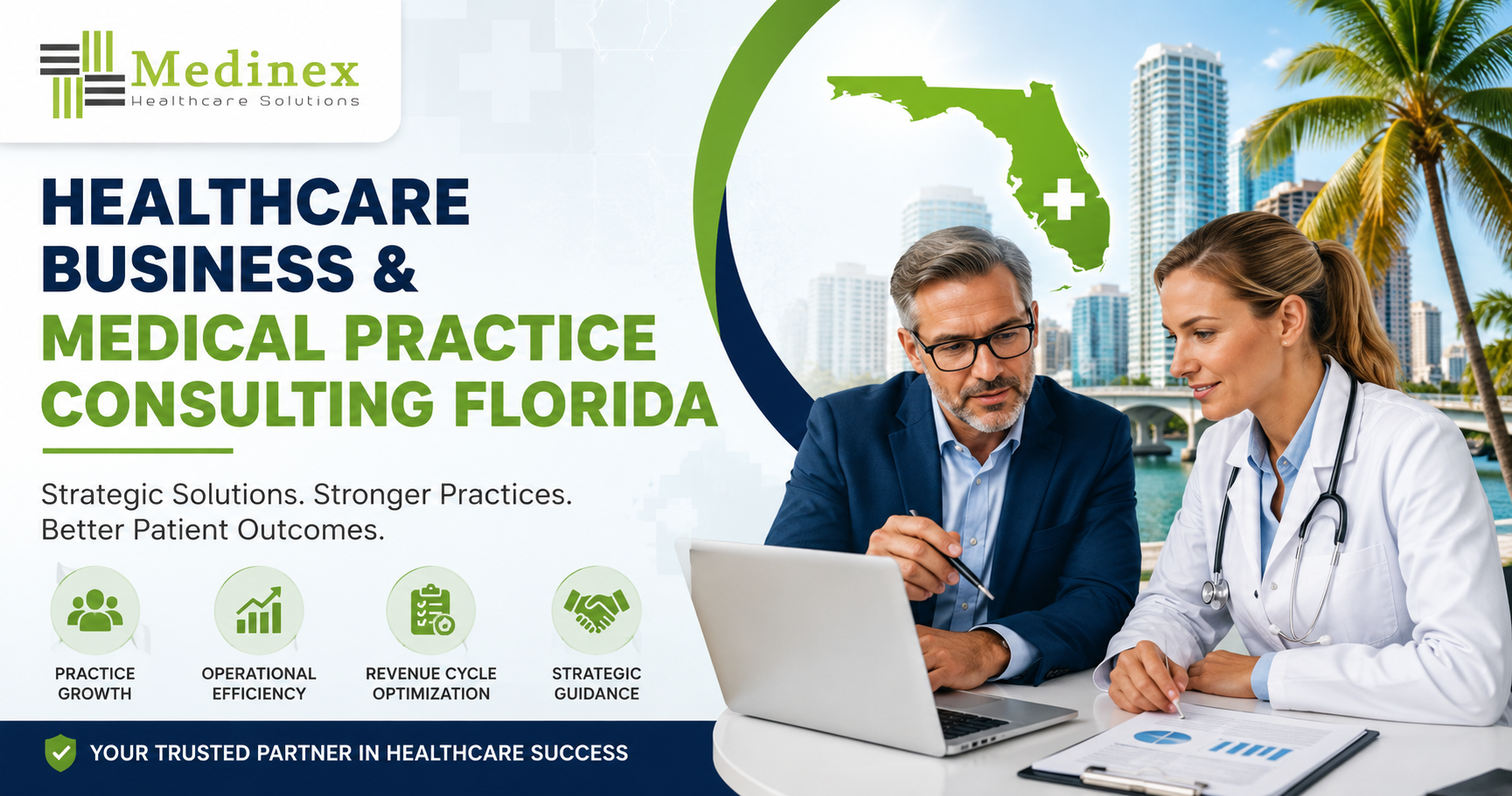 Medinex
Healthcare Solutions

HEALTHCARE BUSINESS & MEDICAL PRACTICE CONSULTING FLORIDA

Strategic Solutions. Stronger Practices. Better Patient Outcomes.

PRACTICE GROWTH

OPERATIONAL EFFICIENCY

REVENUE CYCLE OPTIMIZATION

STRATEGIC GUIDANCE

YOUR TRUSTED PARTNER IN HEALTHCARE SUCCESS